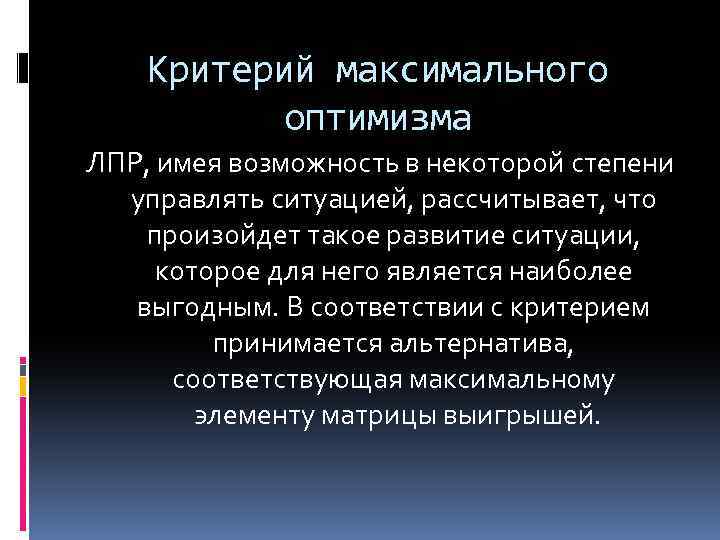 Критерий максимального оптимизма

ЛПР, имея возможность в некоторой степени управлять ситуацией, рассчитывает, что произойдет такое развитие ситуации, которое для него является наиболее выгодным. В соответствии с критерием принимается альтернатива, соответствующая максимальному элементу матрицы выигрышей.